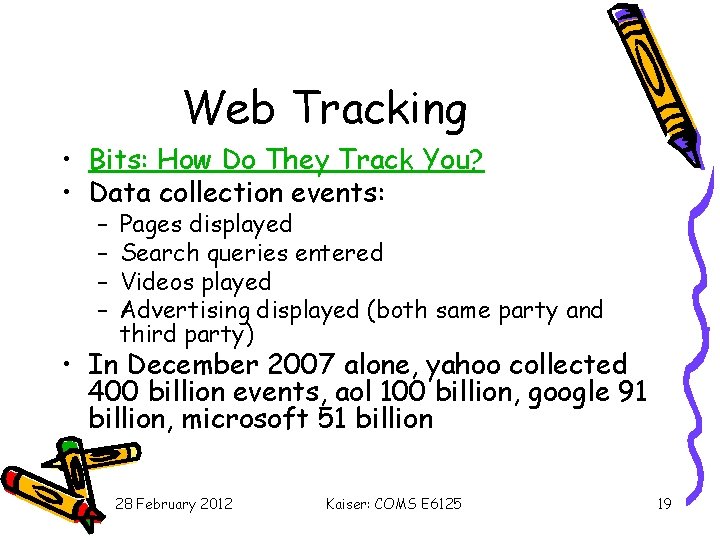 Web Tracking

• Bits: How Do They Track You?
• Data collection events:
– Pages displayed
– Search queries entered
– Videos played
– Advertising displayed (both same party and third party)
• In December 2007 alone, yahoo collected 400 billion events, aol 100 billion, google 91 billion, microsoft 51 billion

28 February 2012 Kaiser: COMS E6125 19